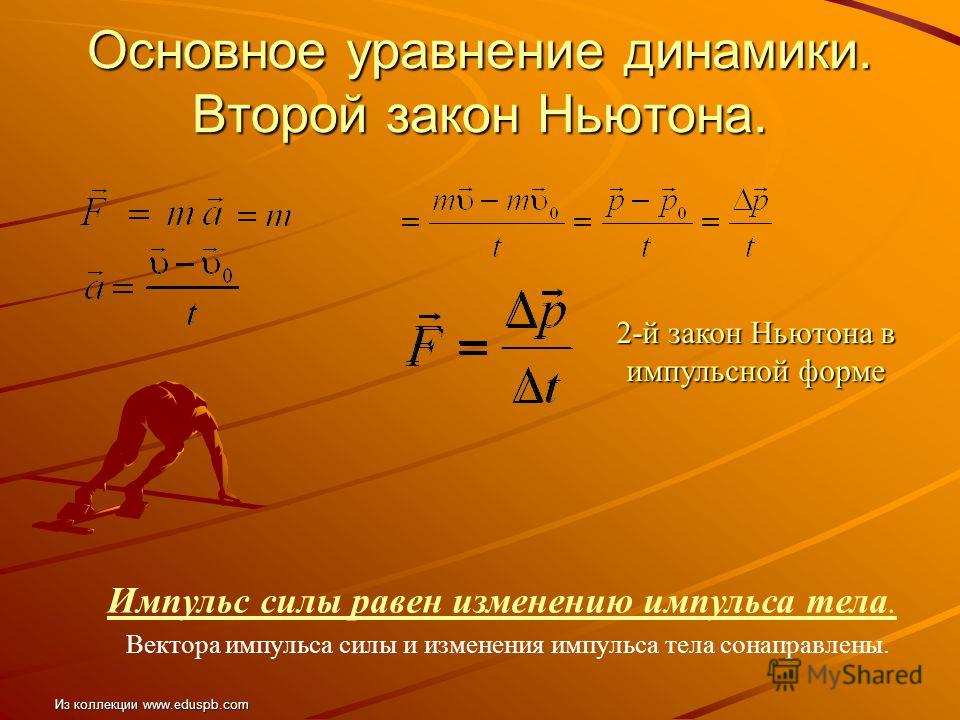 Основное уравнение динамики. Второй закон Ньютона.

$\vec{F} = m\vec{a} = m$ $= \frac{m\vec{\upsilon} - m\vec{\upsilon}_0}{t} = \frac{\vec{p} - \vec{p}_0}{t} = \frac{\Delta\vec{p}}{t}$

$\vec{a} = \frac{\vec{\upsilon} - \vec{\upsilon}_0}{t}$

$\vec{F} = \frac{\Delta\vec{p}}{\Delta t}$

2-й закон Ньютона в импульсной форме

Импульс силы равен изменению импульса тела.

Вектора импульса силы и изменения импульса тела сонаправлены.

MyShared

Из коллекции www.eduspb.com